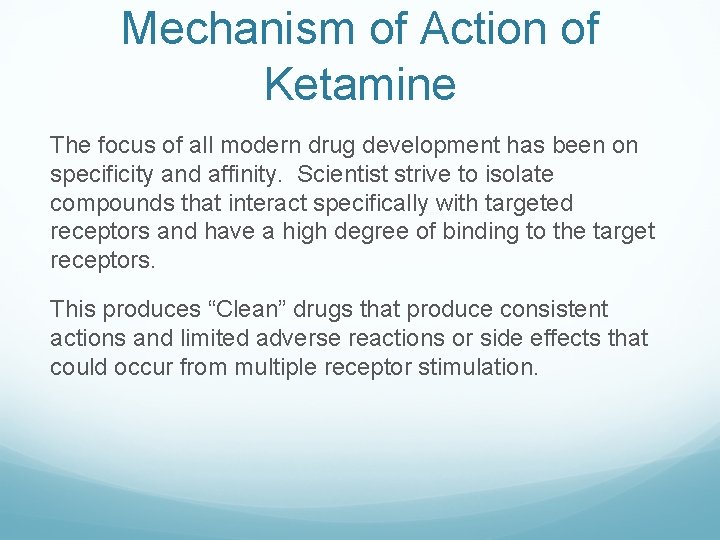 Mechanism of Action of Ketamine

The focus of all modern drug development has been on specificity and affinity.  Scientist strive to isolate compounds that interact specifically with targeted receptors and have a high degree of binding to the target receptors.

This produces “Clean” drugs that produce consistent actions and limited adverse reactions or side effects that could occur from multiple receptor stimulation.